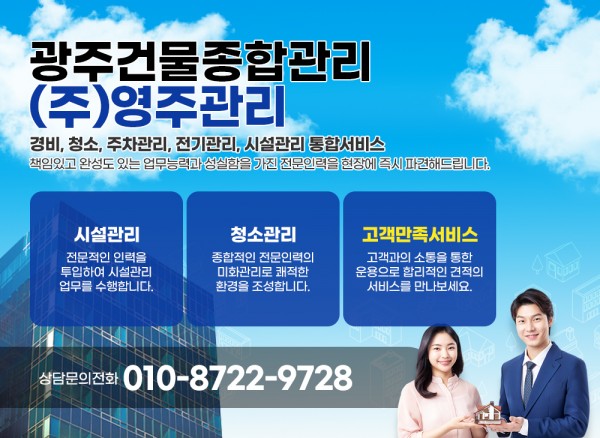 광주건물종합관리
(주)영주관리

경비, 청소, 주차관리, 전기관리, 시설관리 통합서비스
책임있고 완성도 있는 업무능력과 성실함을 가진 전문인력을 현장에 즉시 파견해드립니다.

시설관리
전문적인 인력을 투입하여 시설관리 업무를 수행합니다.

청소관리
종합적인 전문인력의 미화관리로 쾌적한 환경을 조성합니다.

고객만족서비스
고객과의 소통을 통한 운용으로 합리적인 견적의 서비스를 만나보세요.

상담문의전화 010-8722-9728